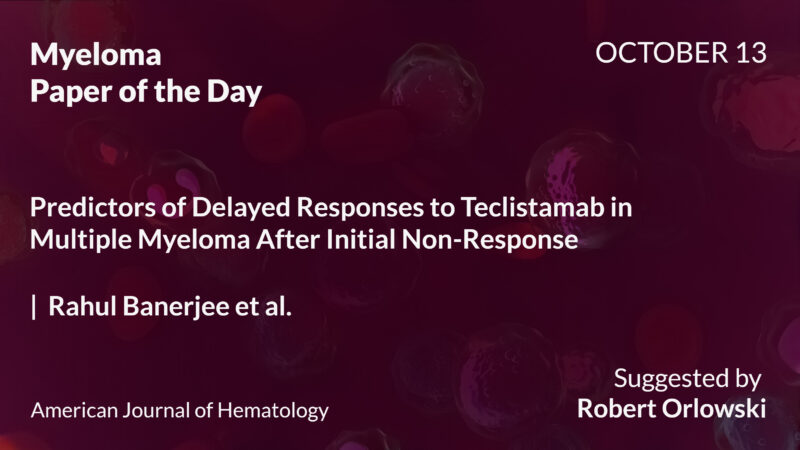 Myeloma
Paper of the Day

OCTOBER 13

Predictors of Delayed Responses to Teclistamab in Multiple Myeloma After Initial Non-Response

| Rahul Banerjee et al.

American Journal of Hematology

Suggested by
Robert Orlowski